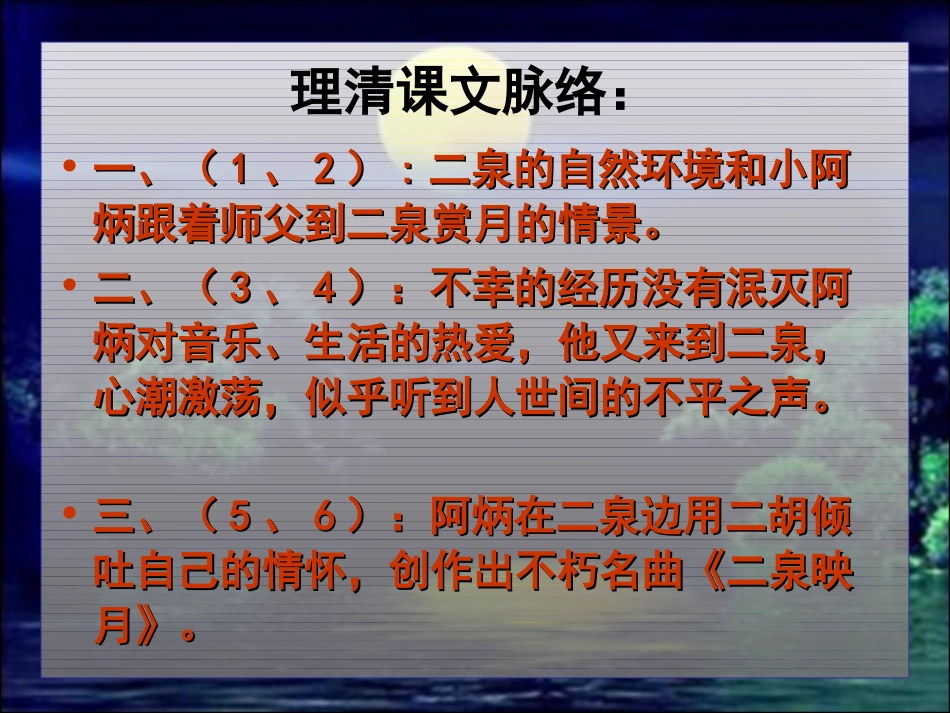 理清课文脉络：

• 一、（1、2）：二泉的自然环境和小阿炳跟着师父到二泉赏月的情景。

• 二、（3、4）：不幸的经历没有泯灭阿炳对音乐、生活的热爱，他又来到二泉，心潮激荡，似乎听到人世间的不平之声。

• 三、（5、6）：阿炳在二泉边用二胡倾吐自己的情怀，创作出不朽名曲《二泉映月》。